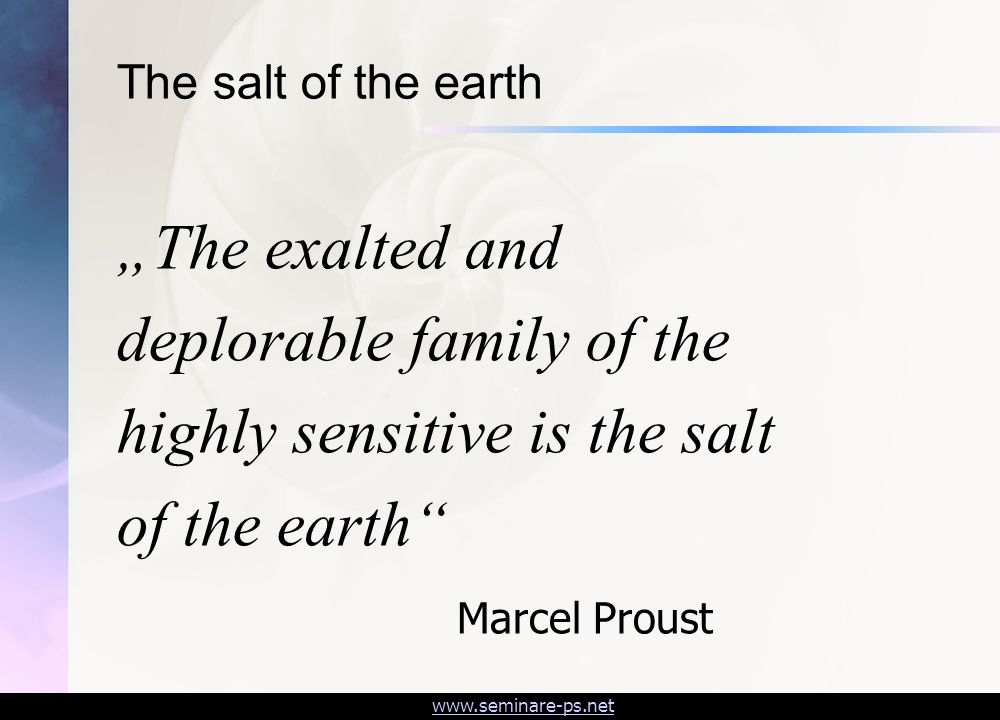 The salt of the earth

„The exalted and deplorable family of the highly sensitive is the salt of the earth“

Marcel Proust

www.seminare-ps.net